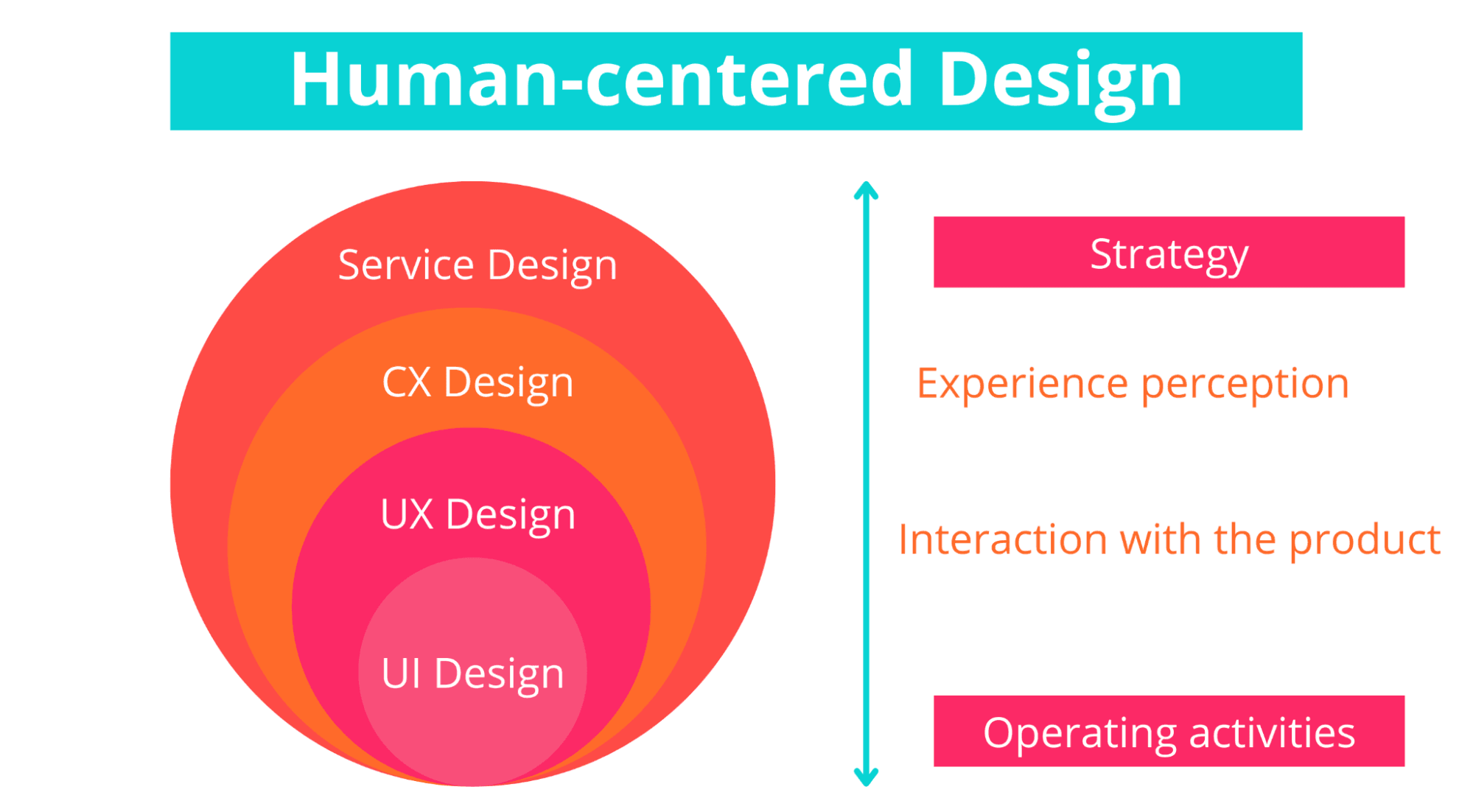 Human-centered Design

Service Design

CX Design

UX Design

UI Design

Strategy

Experience perception

Interaction with the product

Operating activities